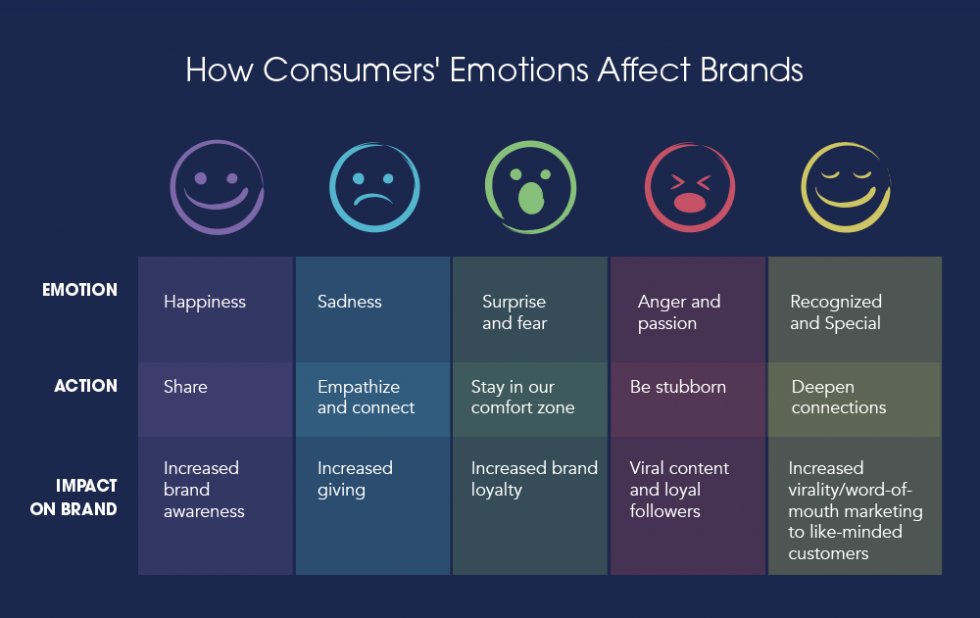 How Consumers' Emotions Affect Brands

| | | | | | |
|---|---|---|---|---|---|
| EMOTION | Happiness | Sadness | Surprise and fear | Anger and passion | Recognized and Special |
| ACTION | Share | Empathize and connect | Stay in our comfort zone | Be stubborn | Deepen connections |
| IMPACT ON BRAND | Increased brand awareness | Increased giving | Increased brand loyalty | Viral content and loyal followers | Increased virality/word-of-mouth marketing to like-minded customers |